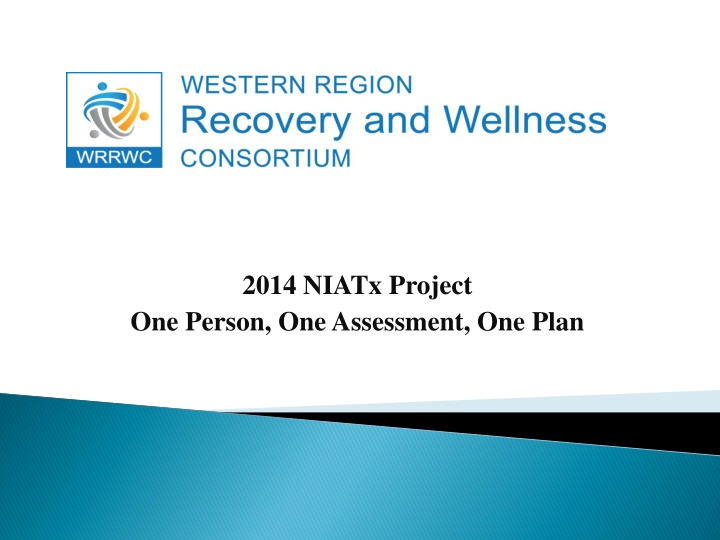 WRRWC

WESTERN REGION
Recovery and Wellness
CONSORTIUM

2014 NIATx Project
One Person, One Assessment, One Plan